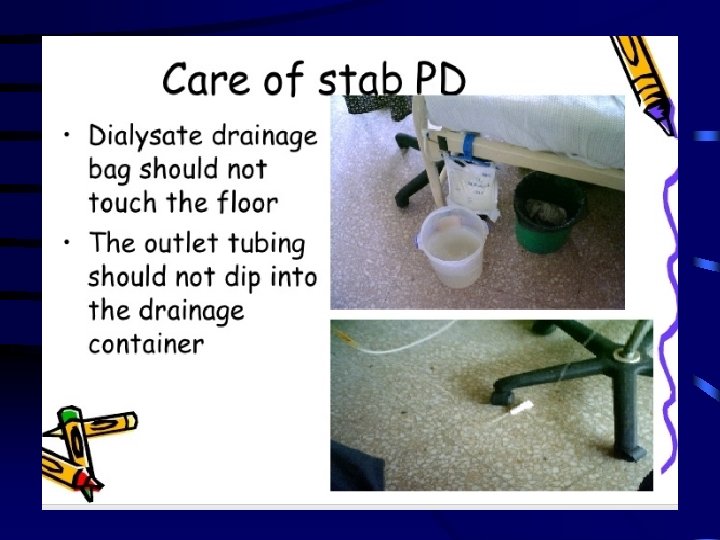 Care of stab PD

• Dialysate drainage bag should not touch the floor
• The outlet tubing should not dip into the drainage container